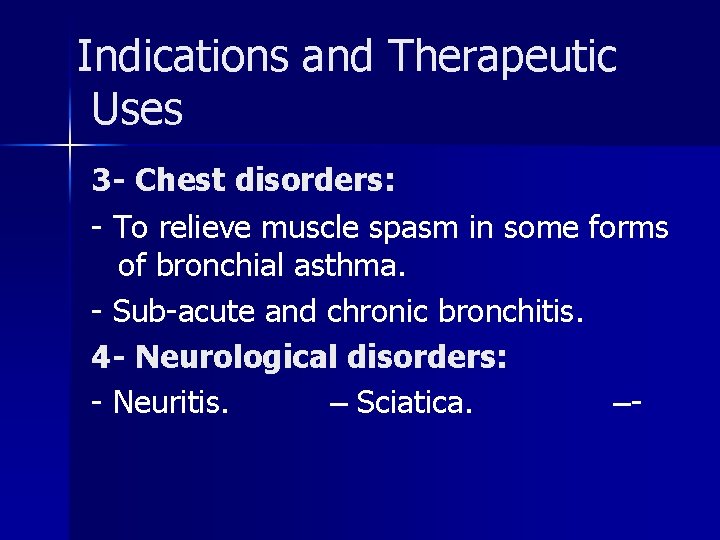 Indications and Therapeutic Uses

3- Chest disorders:

- To relieve muscle spasm in some forms of bronchial asthma.

- Sub-acute and chronic bronchitis.

4- Neurological disorders:

- Neuritis. – Sciatica. –-